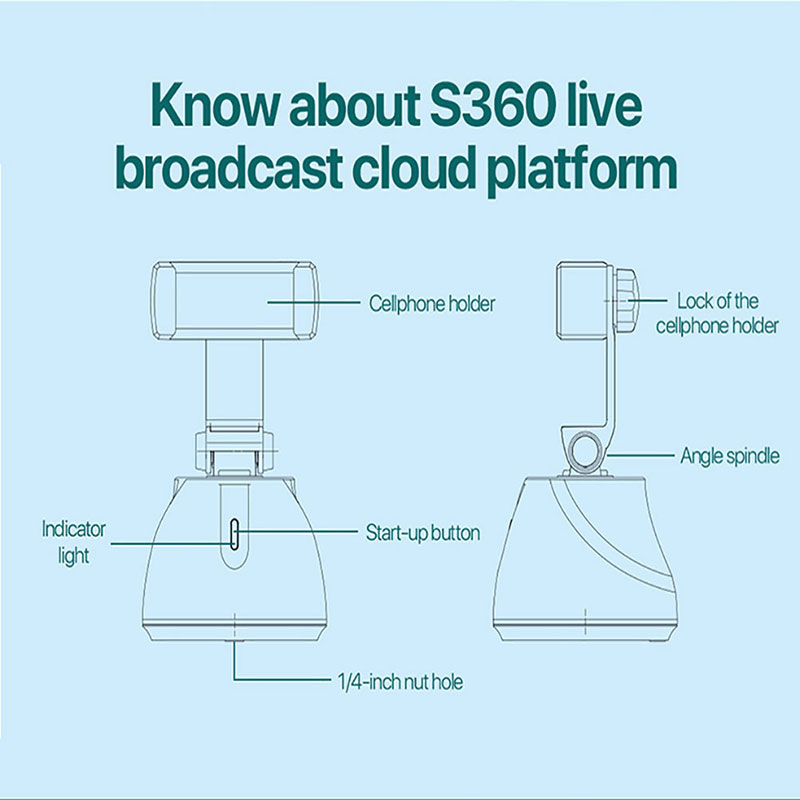 Know about S360 live broadcast cloud platform

Cellphone holder

Lock of the cellphone holder

Angle spindle

Indicator light

Start-up button

1/4-inch nut hole